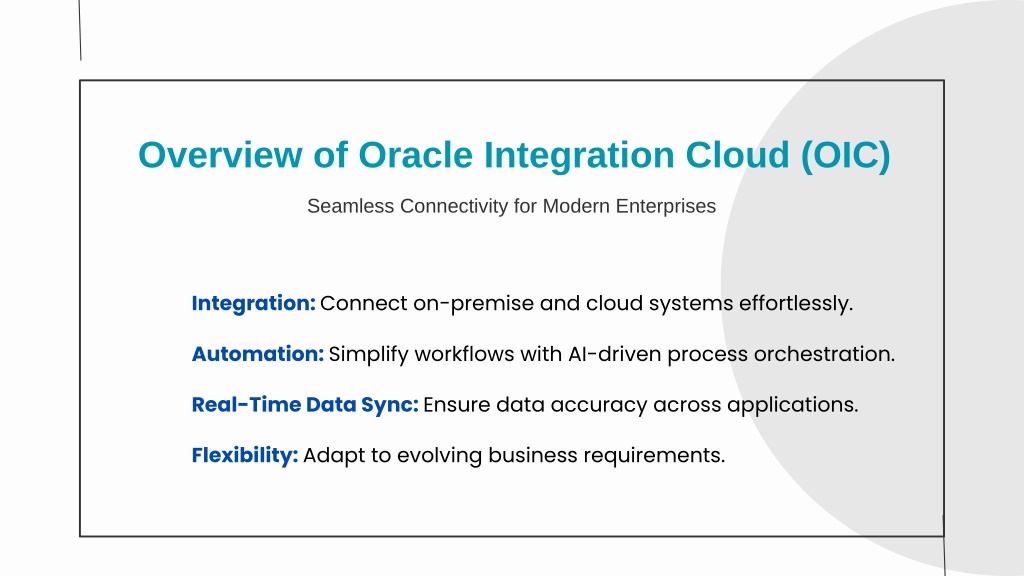 Overview of Oracle Integration Cloud (OIC)

Seamless Connectivity for Modern Enterprises

Integration: Connect on-premise and cloud systems effortlessly.

Automation: Simplify workflows with AI-driven process orchestration.

Real-Time Data Sync: Ensure data accuracy across applications.

Flexibility: Adapt to evolving business requirements.